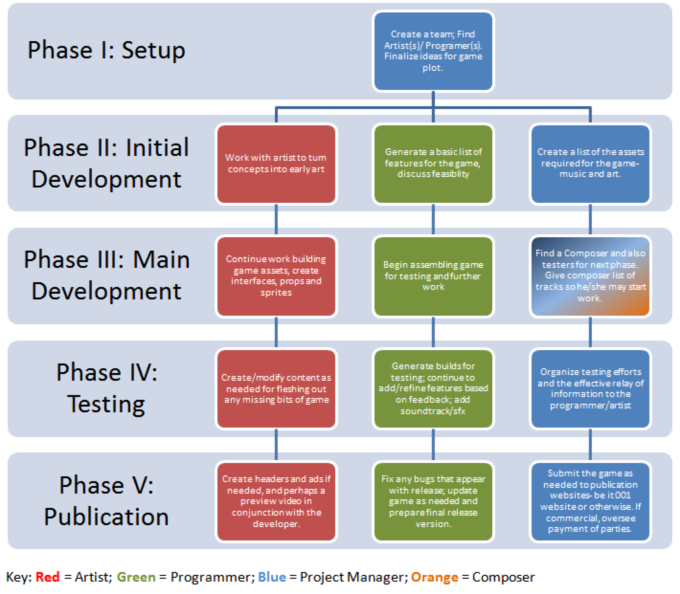 Phase I: Setup

Create a team; Find Artist(s)/ Programer(s). Finalize ideas for game plot.

Phase II: Initial Development

Work with artist to turn concepts into early art

Generate a basic list of features for the game, discuss feasiblity

Create a list of the assets required for the game- music and art.

Phase III: Main Development

Continue work building game assets, create interfaces, props and sprites

Begin assembling game for testing and further work

Find a Composer and also testers for next phase. Give composer list of tracks so he/she may start work.

Phase IV: Testing

Create/modify content as needed for fleshing out any missing bits of game

Generate builds for testing; continue to add/refine features based on feedback; add soundtrack/sfx

Organize testing efforts and the effective relay of information to the programmer/artist

Phase V: Publication

Create headers and ads if needed, and perhaps a preview video in conjunction with the developer.

Fix any bugs that appear with release; update game as needed and prepare final release version.

Submit the game as needed to publication websites- be it 001 website or otherwise. If commercial, oversee payment of parties.

Key: Red = Artist; Green = Programmer; Blue = Project Manager; Orange = Composer